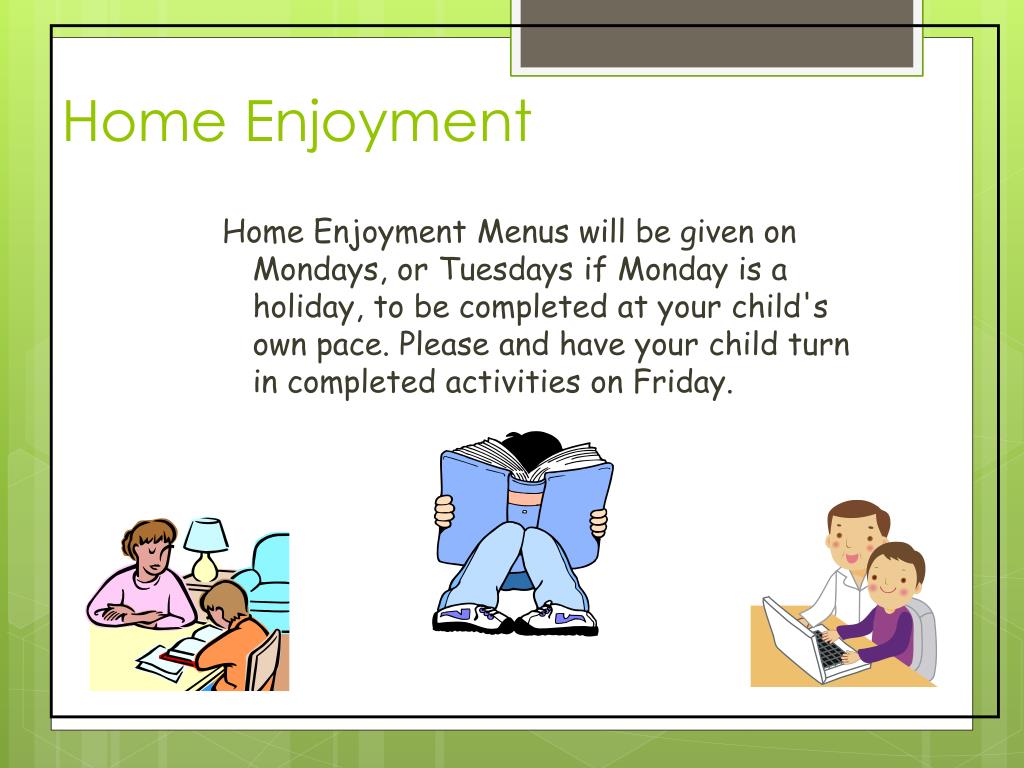 Home Enjoyment

Home Enjoyment Menus will be given on Mondays, or Tuesdays if Monday is a holiday, to be completed at your child's own pace. Please and have your child turn in completed activities on Friday.